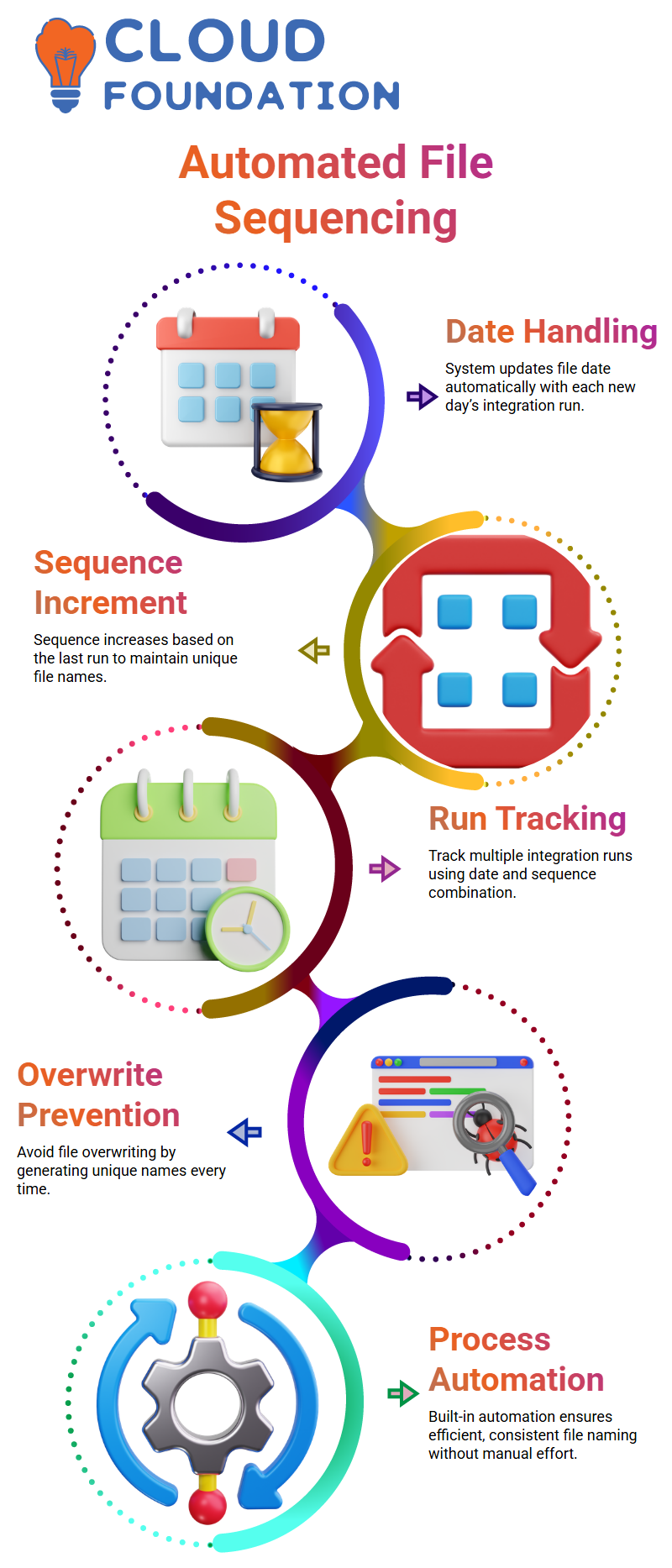 CLOUD FOUNDATION

Automated File Sequencing

Date Handling

System updates file date automatically with each new day's integration run.

Sequence Increment

Sequence increases based on the last run to maintain unique file names.

Run Tracking

Track multiple integration runs using date and sequence combination.

Overwrite Prevention

Avoid file overwriting by generating unique names every time.

Process Automation

Built-in automation ensures efficient, consistent file naming without manual effort.